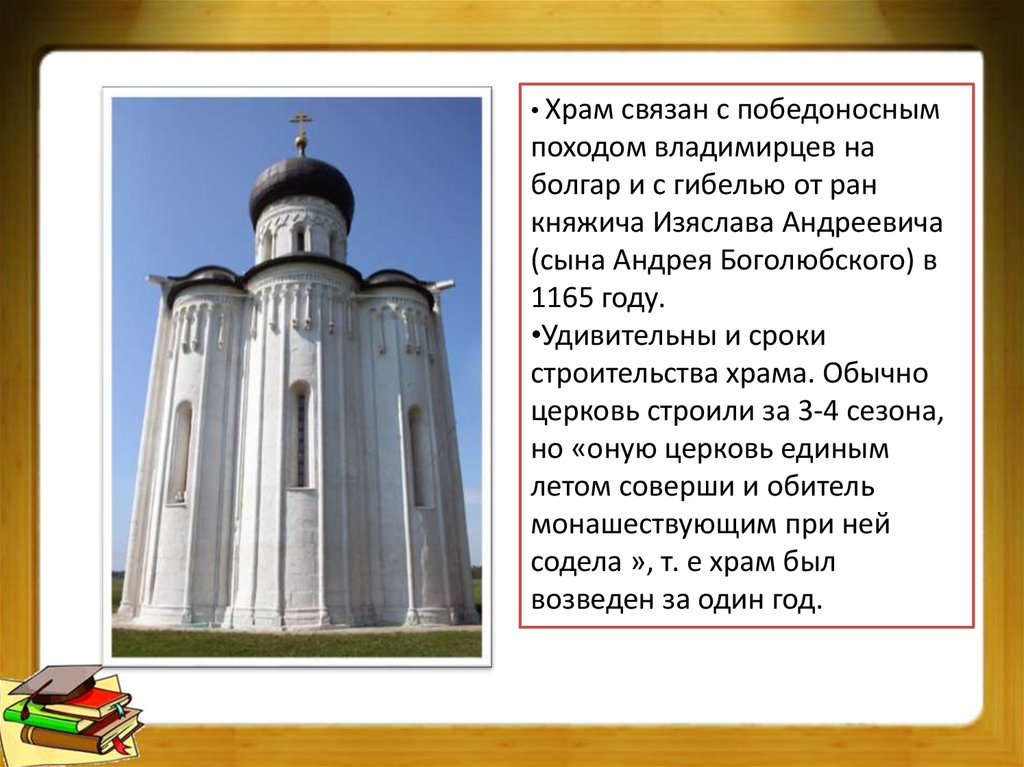 • Храм связан с победоносным походом владимирцев на болгар и с гибелью от ран княжича Изяслава Андреевича (сына Андрея Боголюбского) в 1165 году.

•Удивительны и сроки строительства храма. Обычно церковь строили за 3-4 сезона, но «оную церковь единым летом соверши и обитель монашествующим при ней содела », т. е храм был возведен за один год.